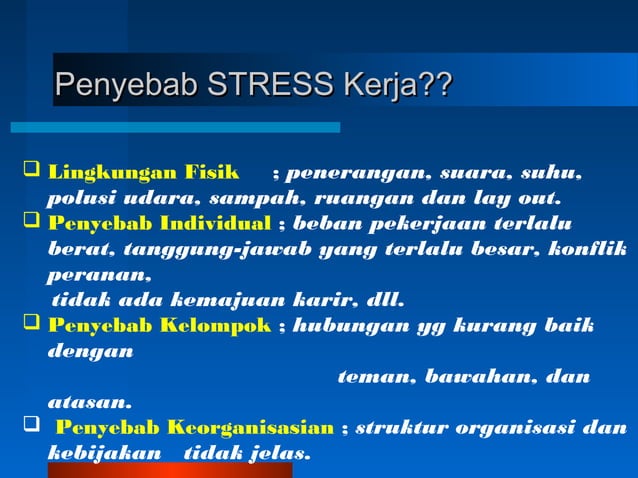 Penyebab STRESS Kerja??

❑ Lingkungan Fisik ; penerangan, suara, suhu, polusi udara, sampah, ruangan dan lay out.
❑ Penyebab Individual ; beban pekerjaan terlalu berat, tanggung-jawab yang terlalu besar, konflik peranan,
tidak ada kemajuan karir, dll.
❑ Penyebab Kelompok ; hubungan yg kurang baik dengan
teman, bawahan, dan atasan.
❑ Penyebab Keorganisasian ; struktur organisasi dan kebijakan tidak jelas.